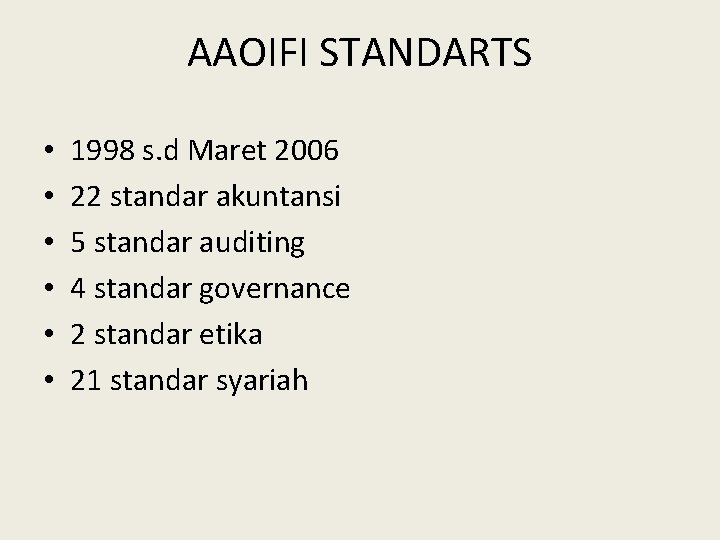 AAOIFI STANDARTS

• 1998 s.d Maret 2006
• 22 standar akuntansi
• 5 standar auditing
• 4 standar governance
• 2 standar etika
• 21 standar syariah